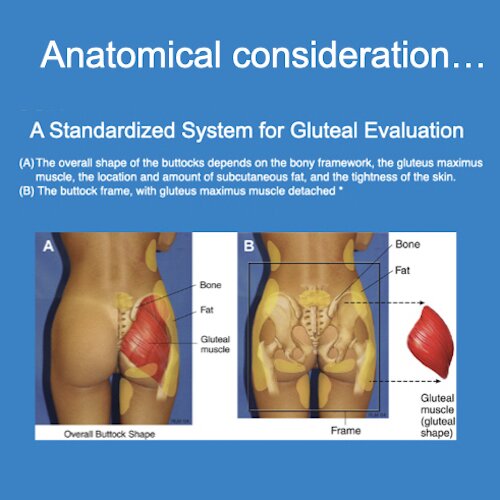 Anatomical consideration…

A Standardized System for Gluteal Evaluation

(A) The overall shape of the buttocks depends on the bony framework, the gluteus maximus muscle, the location and amount of subcutaneous fat, and the tightness of the skin.
(B) The buttock frame, with gluteus maximus muscle detached *

A

Bone

Fat

Gluteal muscle

Overall Buttock Shape

B

Bone

Fat

Gluteal muscle (gluteal shape)

Frame